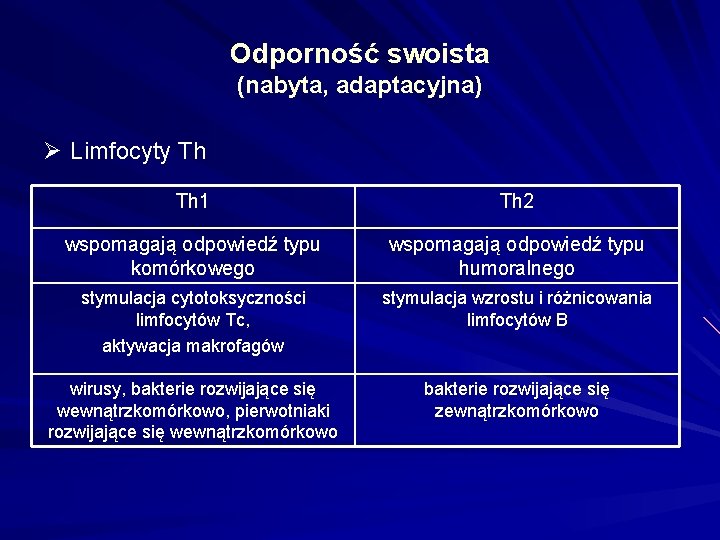 Odporność swoista
(nabyta, adaptacyjna)

➢ Limfocyty Th

| Th1 | Th2 |
|---|---|
| wspomagają odpowiedź typu komórkowego | wspomagają odpowiedź typu humoralnego |
| stymulacja cytotoksyczności limfocytów Tc, aktywacja makrofagów | stymulacja wzrostu i różnicowania limfocytów B |
| wirusy, bakterie rozwijające się wewnątrzkomórkowo, pierwotniaki rozwijające się wewnątrzkomórkowo | bakterie rozwijające się zewnątrzkomórkowo |